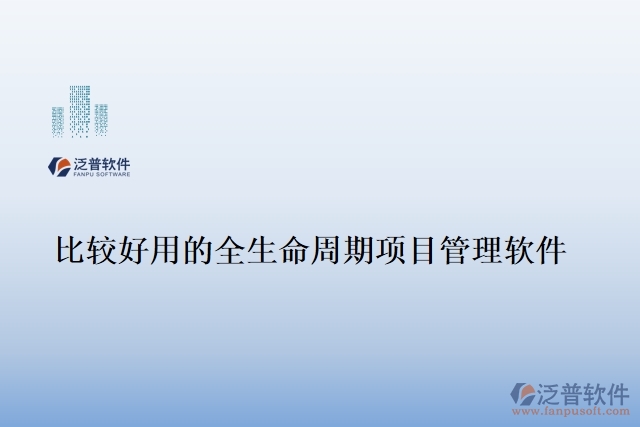 泛普软件
FANPU SOFTWARE

比较好用的全生命周期项目管理软件

泛普软件
www.fanpusoft.com